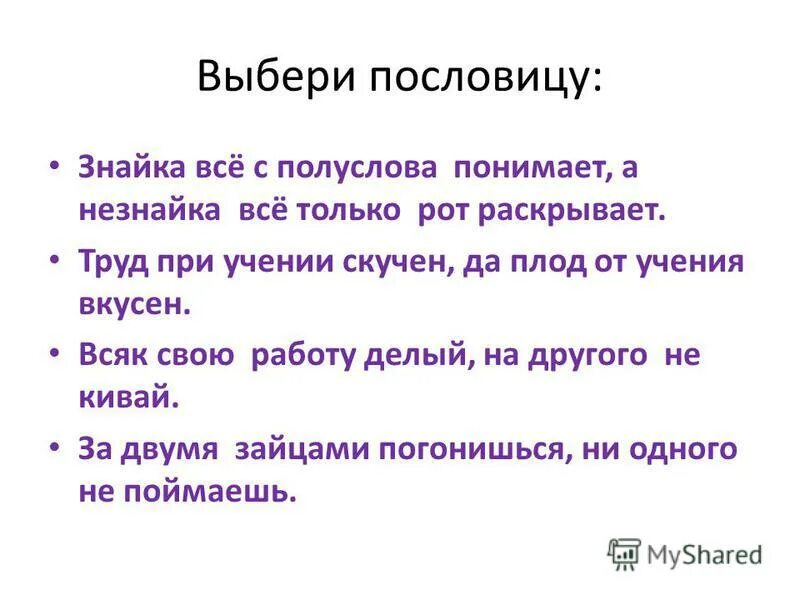 Выбери пословицу:

• Знайка всё с полуслова понимает, а незнайка всё только рот раскрывает.
• Труд при учении скучен, да плод от учения вкусен.
• Всяк свою работу делый, на другого не кивай.
• За двумя зайцами погонишься, ни одного не поймаешь.

MyShared